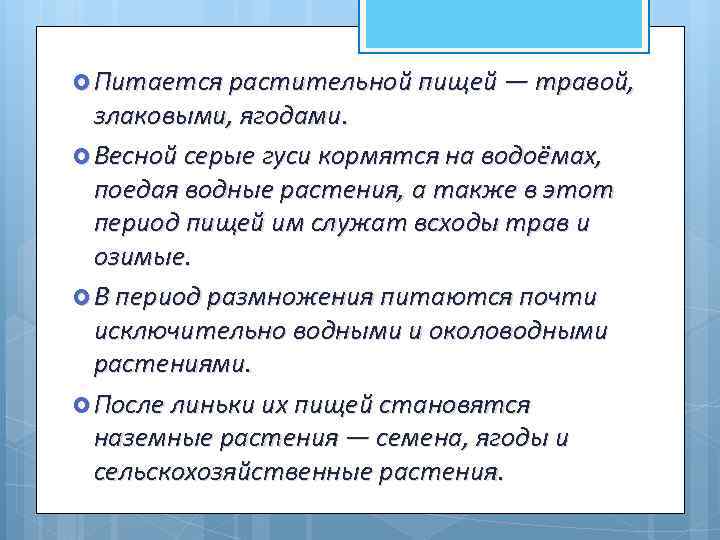 Питается растительной пищей — травой, злаковыми, ягодами.

Весной серые гуси кормятся на водоёмах, поедая водные растения, а также в этот период пищей им служат всходы трав и озимые.

В период размножения питаются почти исключительно водными и околоводными растениями.

После линьки их пищей становятся наземные растения — семена, ягоды и сельскохозяйственные растения.